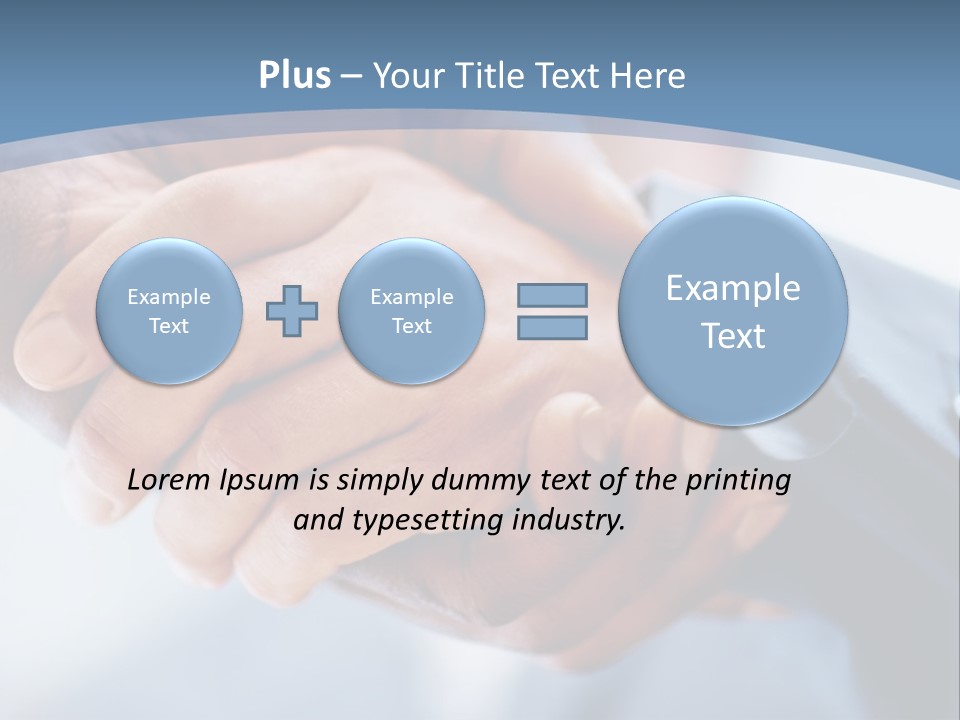 Plus – Your Title Text Here

Example Text

Example Text

Example Text

Lorem Ipsum is simply dummy text of the printing and typesetting industry.